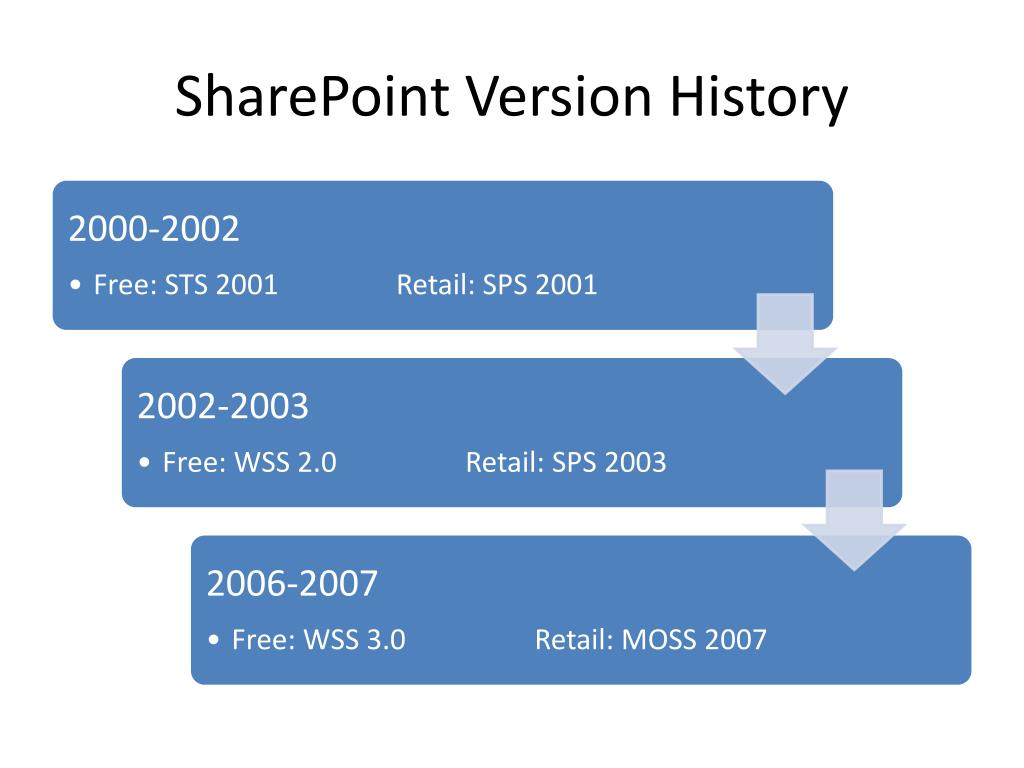 SharePoint Version History

2000-2002

• Free: STS 2001 Retail: SPS 2001

2002-2003

• Free: WSS 2.0 Retail: SPS 2003

2006-2007

• Free: WSS 3.0 Retail: MOSS 2007